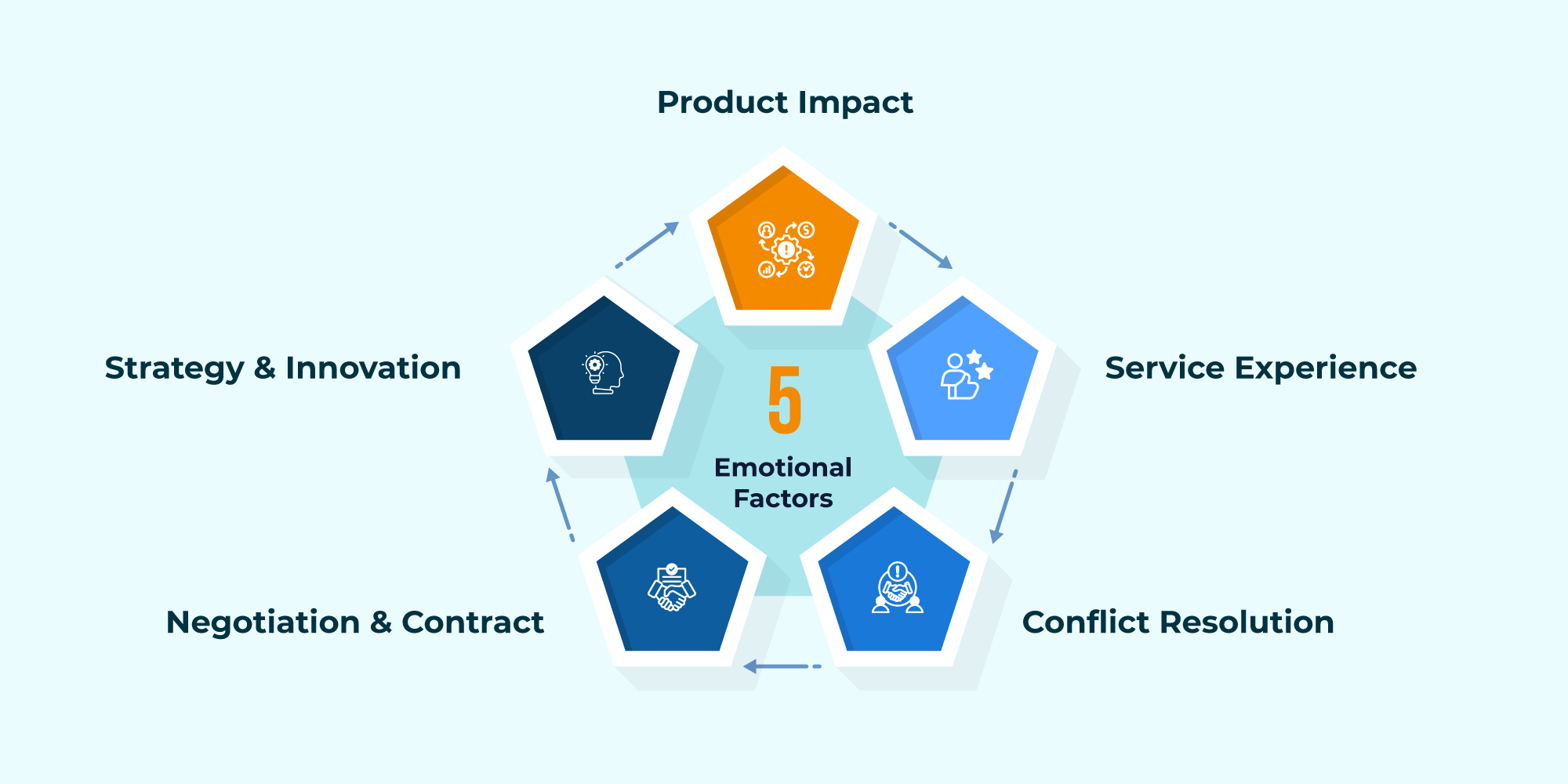 Product Impact

Strategy & Innovation

5

Emotional Factors

Service Experience

Negotiation & Contract

Conflict Resolution